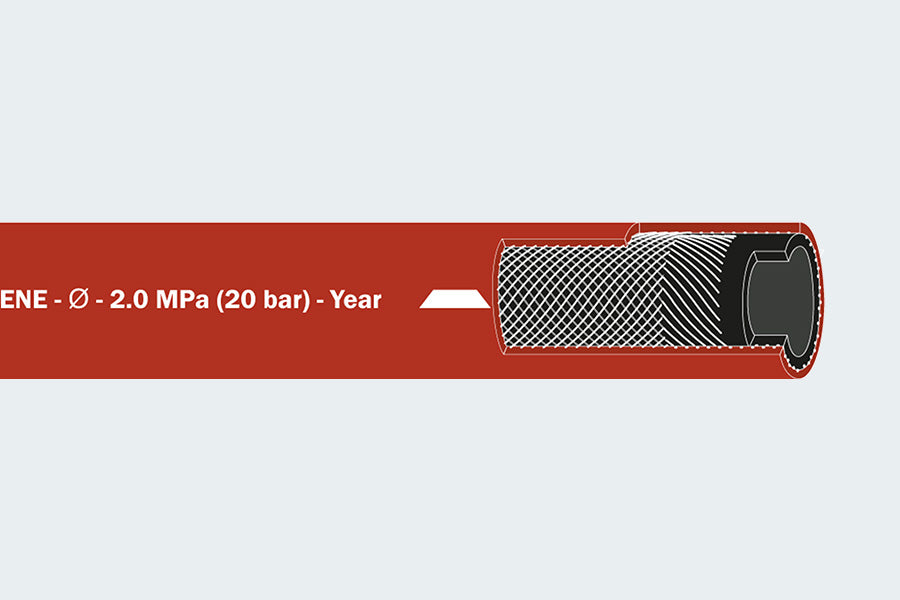 ENE - Ø - 2.0 MPa (20 bar) - Year